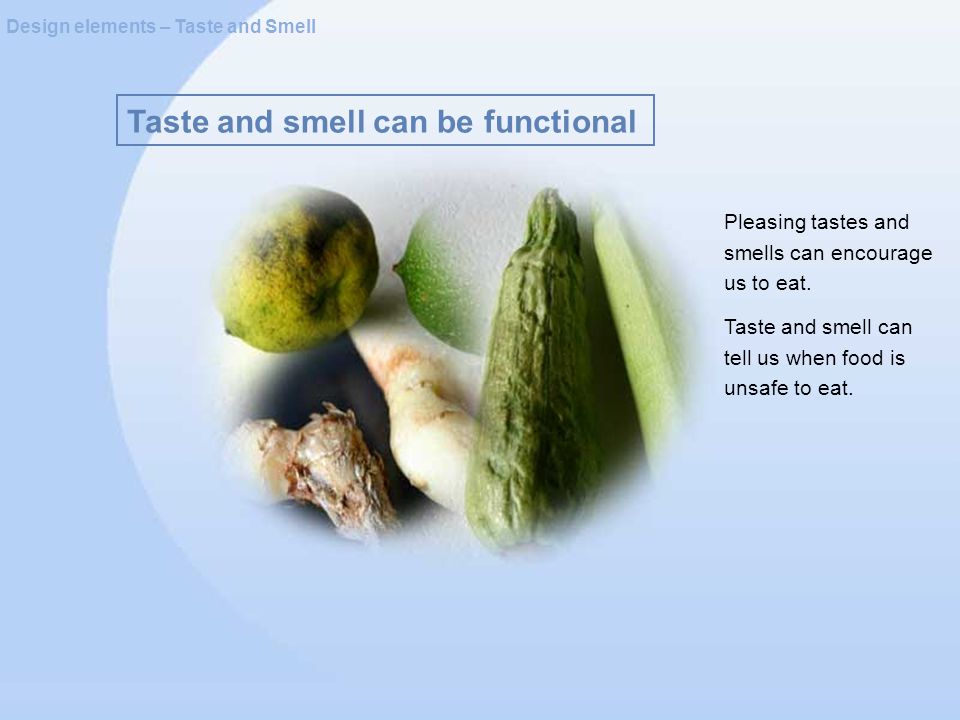 Design elements – Taste and Smell

Taste and smell can be functional

Pleasing tastes and smells can encourage us to eat.

Taste and smell can tell us when food is unsafe to eat.